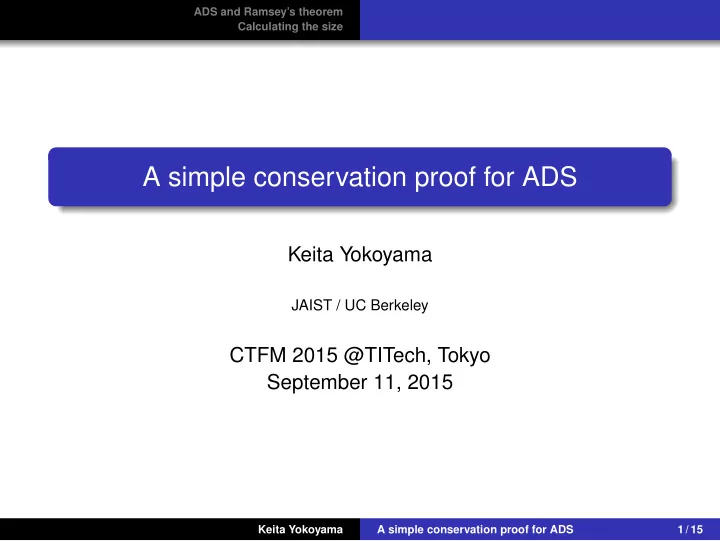 ADS and Ramsey's theorem
Calculating the size

A simple conservation proof for ADS

Keita Yokoyama

JAIST / UC Berkeley

CTFM 2015 @TITech, Tokyo
September 11, 2015

Keita Yokoyama A simple conservation proof for ADS 1 / 15